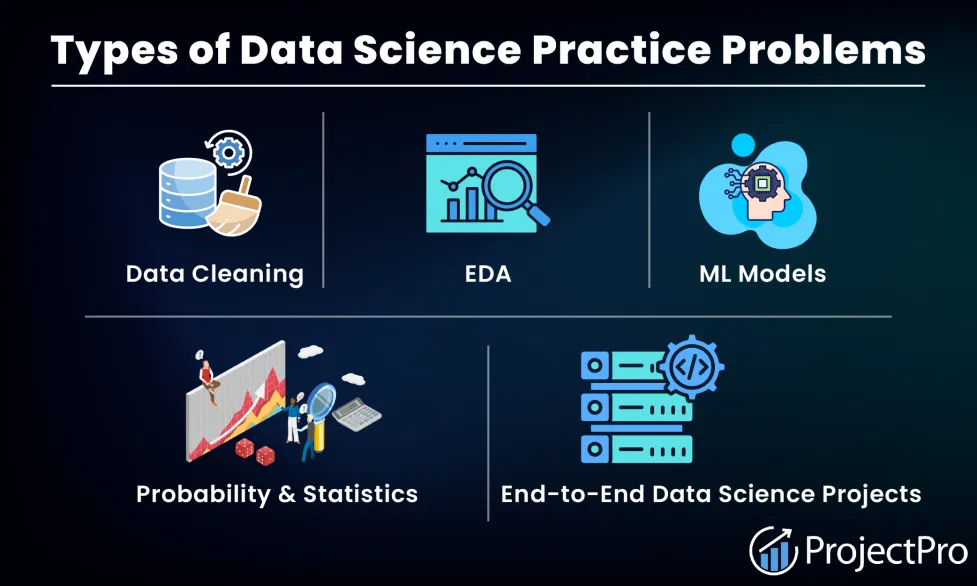 Types of Data Science Practice Problems

Data Cleaning

EDA

ML Models

Probability & Statistics

End-to-End Data Science Projects

ProjectPro